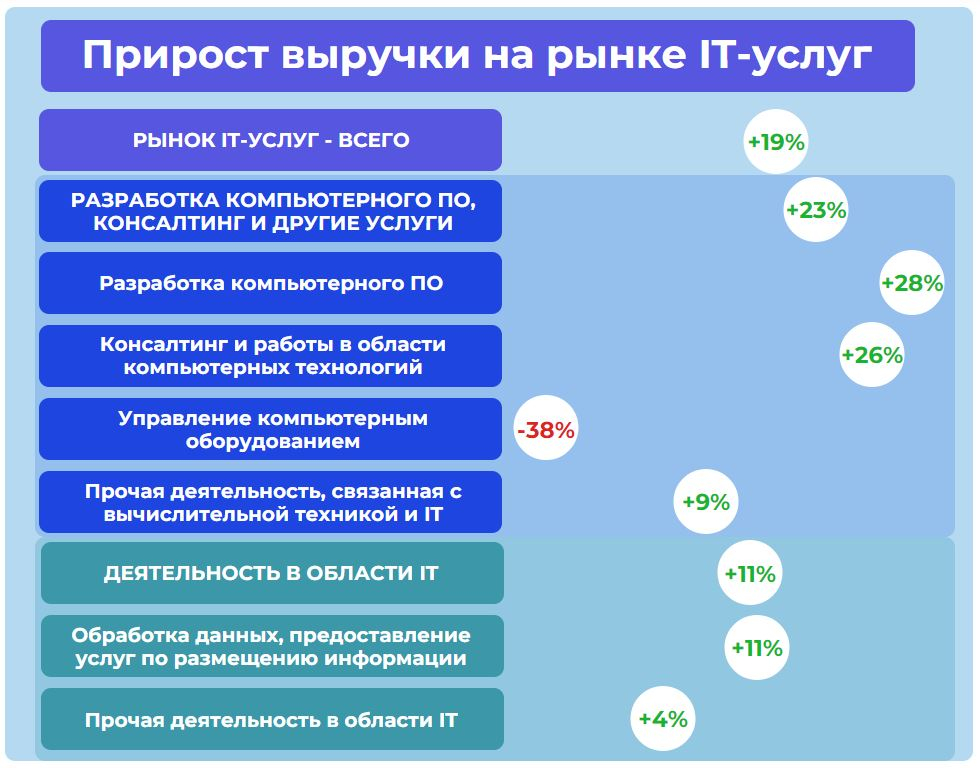 Прирост выручки на рынке IT-услуг

РЫНОК IT-УСЛУГ - ВСЕГО +19%

РАЗРАБОТКА КОМПЬЮТЕРНОГО ПО, КОНСАЛТИНГ И ДРУГИЕ УСЛУГИ +23%

Разработка компьютерного ПО +28%

Консалтинг и работы в области компьютерных технологий +26%

Управление компьютерным оборудованием -38%

Прочая деятельность, связанная с вычислительной техникой и IT +9%

ДЕЯТЕЛЬНОСТЬ В ОБЛАСТИ IT +11%

Обработка данных, предоставление услуг по размещению информации +11%

Прочая деятельность в области IT +4%